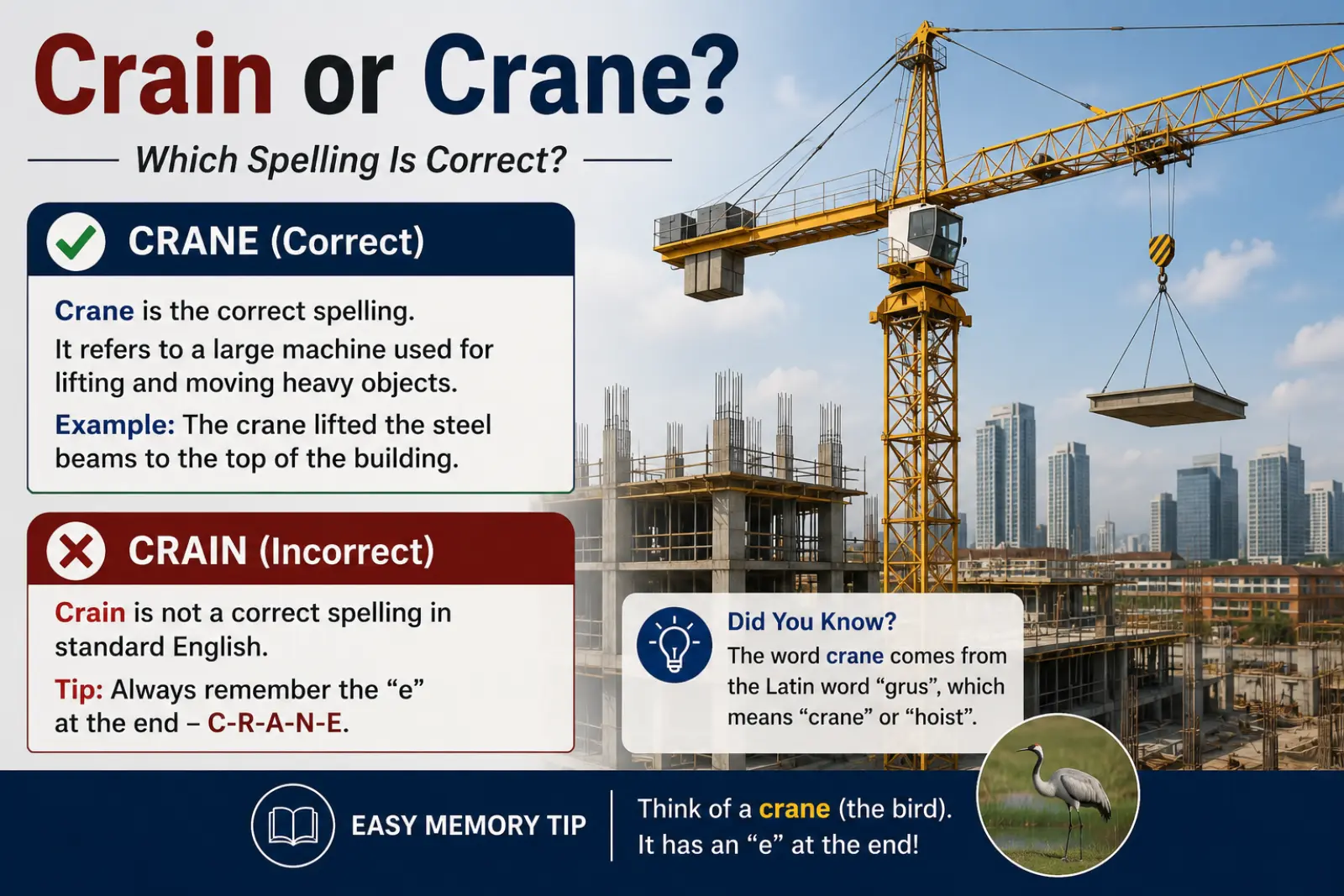 Crain or Crane?

Which Spelling Is Correct?

CRANE (Correct)

Crane is the correct spelling. It refers to a large machine used for lifting and moving heavy objects.

Example: The crane lifted the steel beams to the top of the building.

CRAIN (Incorrect)

Crain is not a correct spelling in standard English.

Tip: Always remember the “e” at the end – C-R-A-N-E.

Did You Know?

The word crane comes from the Latin word “grus”, which means “crane” or “hoist”.

EASY MEMORY TIP

Think of a crane (the bird). It has an “e” at the end!